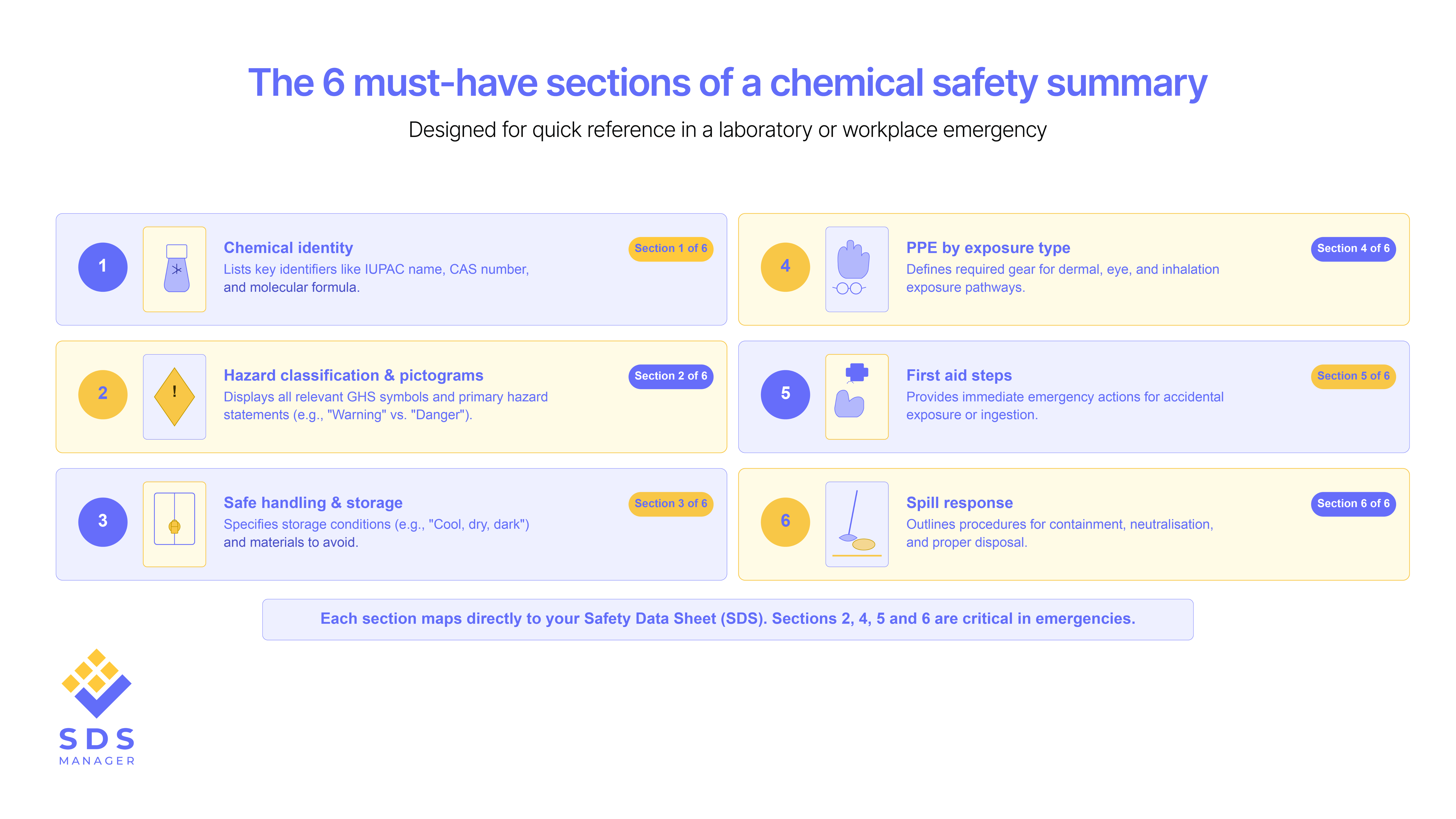 The 6 must-have sections of a chemical safety summary

Designed for quick reference in a laboratory or workplace emergency

1

Chemical identity

Section 1 of 6

Lists key identifiers like IUPAC name, CAS number, and molecular formula.

2

!

Hazard classification & pictograms

Section 2 of 6

Displays all relevant GHS symbols and primary hazard statements (e.g., "Warning" vs. "Danger").

3

Safe handling & storage

Section 3 of 6

Specifies storage conditions (e.g., "Cool, dry, dark") and materials to avoid.

4

PPE by exposure type

Section 4 of 6

Defines required gear for dermal, eye, and inhalation exposure pathways.

5

First aid steps

Section 5 of 6

Provides immediate emergency actions for accidental exposure or ingestion.

6

Spill response

Section 6 of 6

Outlines procedures for containment, neutralisation, and proper disposal.

Each section maps directly to your Safety Data Sheet (SDS). Sections 2, 4, 5 and 6 are critical in emergencies.

SDS
MANAGER